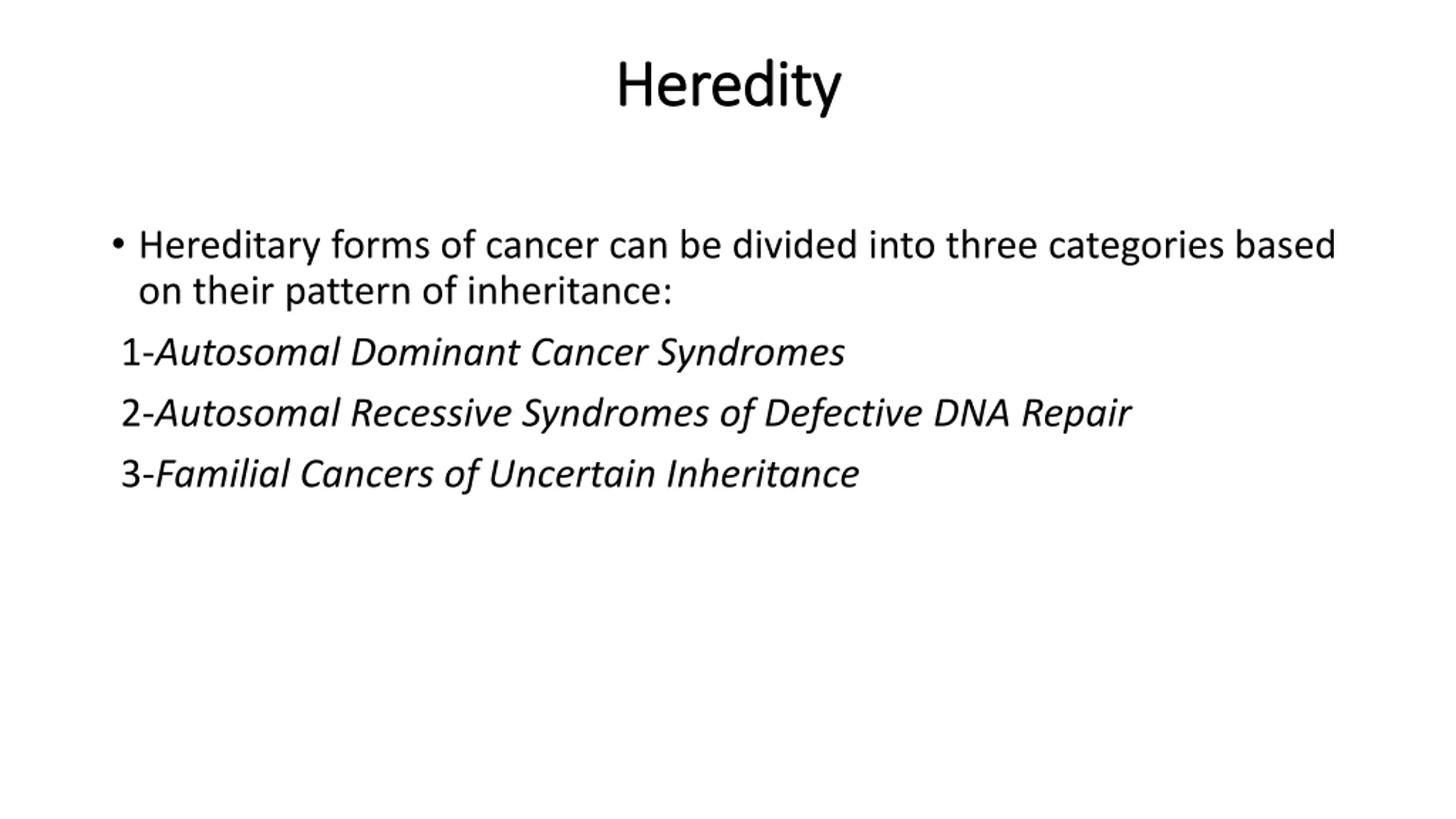 Heredity

• Hereditary forms of cancer can be divided into three categories based on their pattern of inheritance:

1-Autosomal Dominant Cancer Syndromes

2-Autosomal Recessive Syndromes of Defective DNA Repair

3-Familial Cancers of Uncertain Inheritance